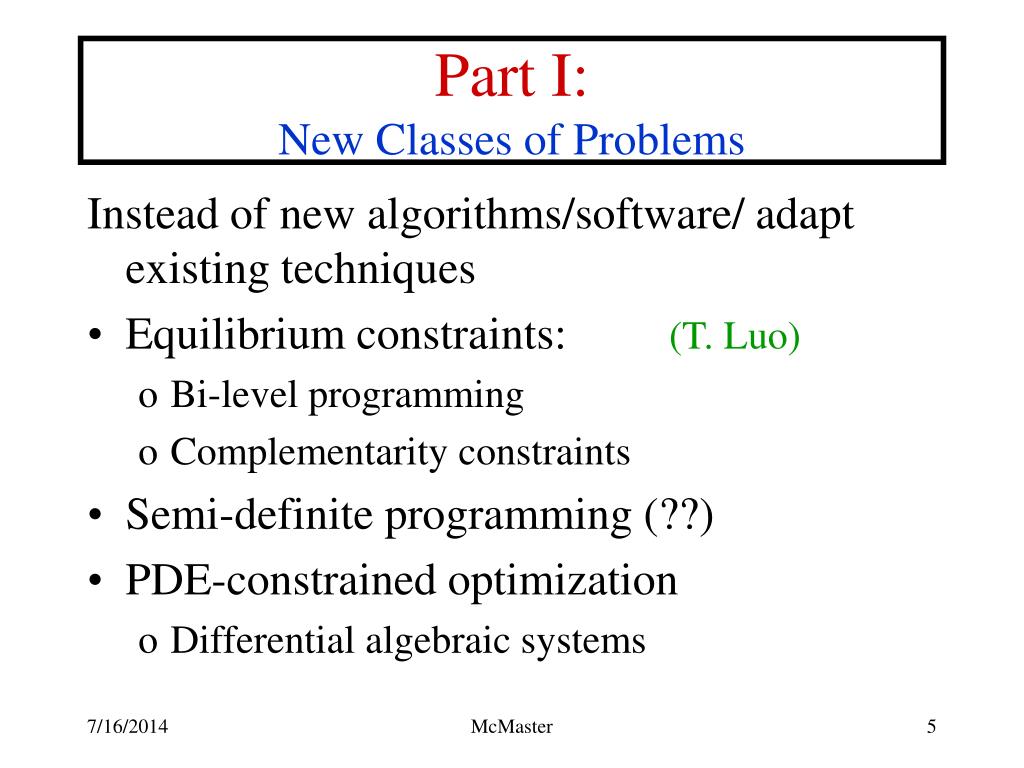 Part I:
New Classes of Problems

Instead of new algorithms/software/ adapt existing techniques

• Equilibrium constraints: (T. Luo)
o Bi-level programming
o Complementarity constraints
• Semi-definite programming (??)
• PDE-constrained optimization
o Differential algebraic systems

7/16/2014 McMaster 5